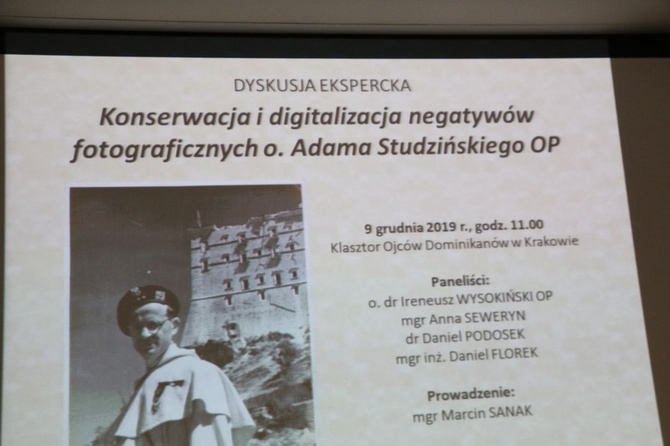 DYSKUSJA EKSPERCKA

Konserwacja i digitalizacja negatywów fotograficznych o. Adama Studzińskiego OP

9 grudnia 2019 r., godz. 11.00
Klasztor Ojców Dominikanów w Krakowie

Paneliści:
o. dr Ireneusz WYSOKIŃSKI OP
mgr Anna SEWERYN
dr Daniel PODOSEK
mgr inż. Daniel FLOREK

Prowadzenie:
mgr Marcin SANAK